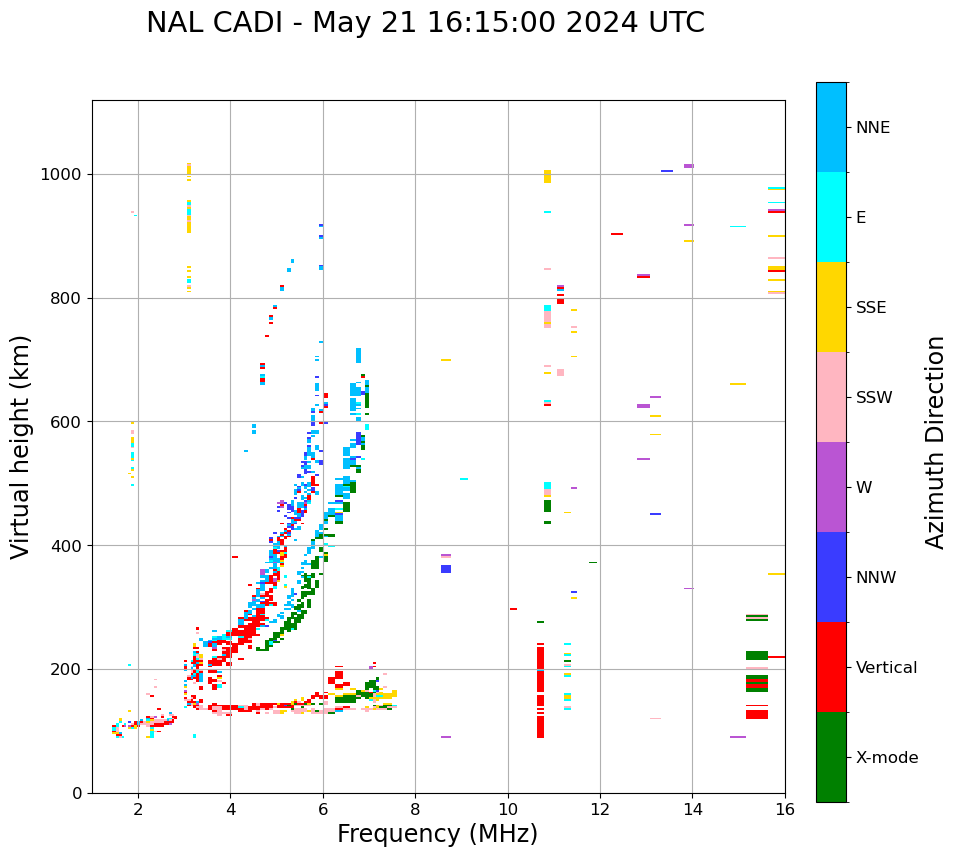 NAL CADI - May 21 16:15:00 2024 UTC

Virtual height (km)

1000
800
600
400
200
0

2
4
6
8
10
12
14
16

Frequency (MHz)

NNE
E
SSE
SSW
W
NNW
Vertical
X-mode

Azimuth Direction